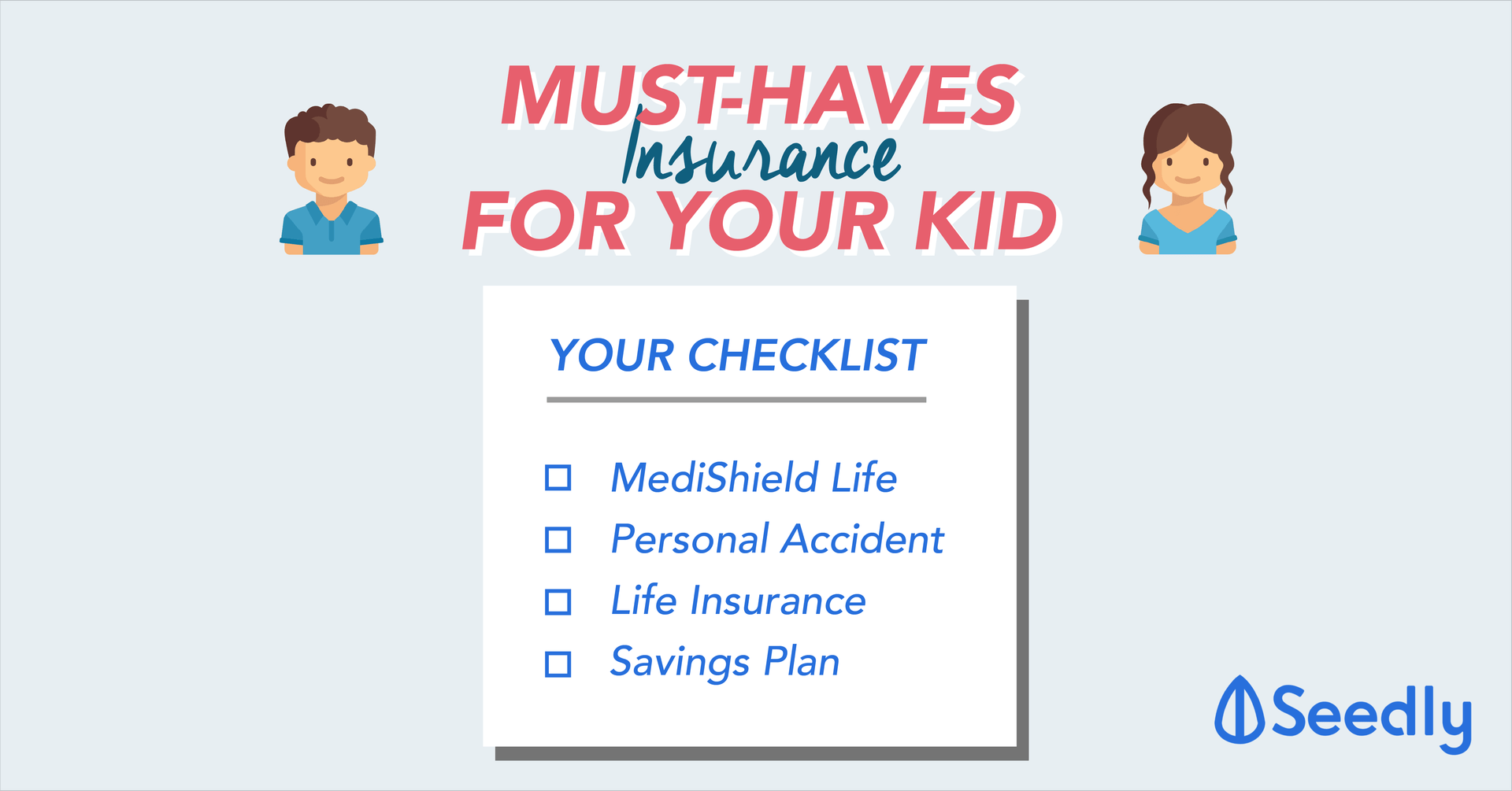 MUST-HAVES
Insurance
FOR YOUR KID

YOUR CHECKLIST

☐ MediShield Life
☐ Personal Accident
☐ Life Insurance
☐ Savings Plan

Seedly